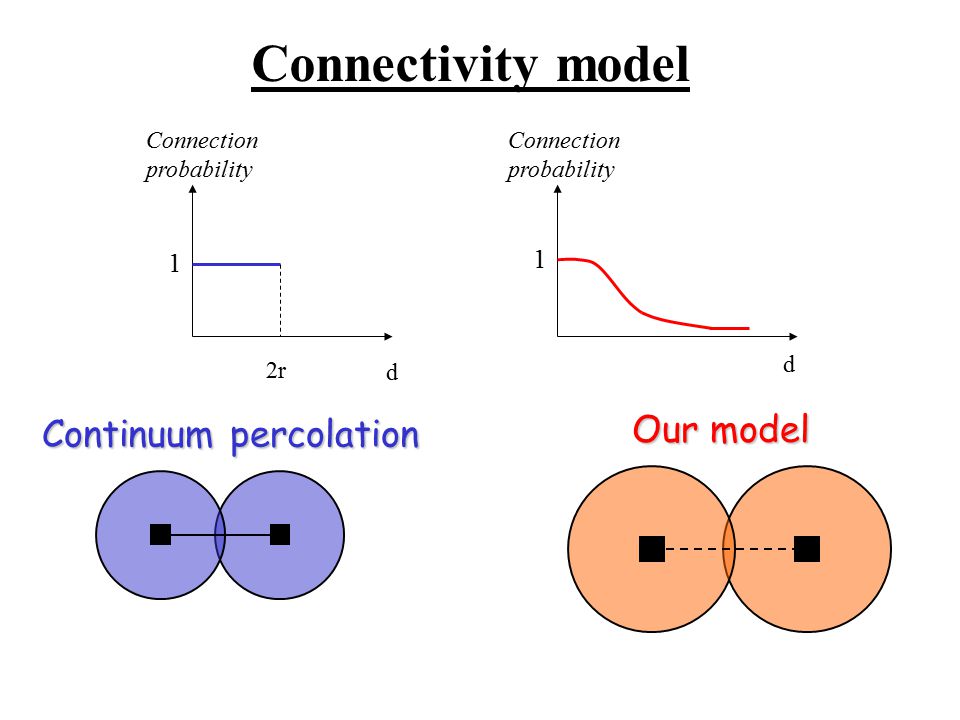 Connectivity model

Connection probability

1

2r

d

Continuum percolation

Connection probability

1

d

Our model